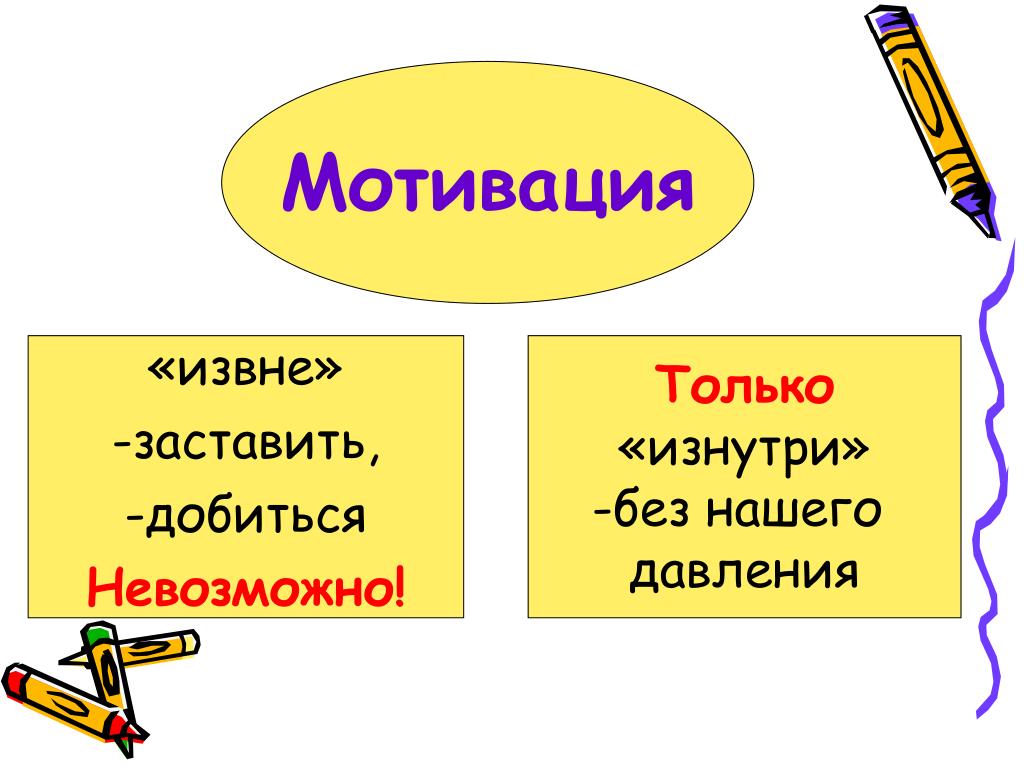 Мотивация

«извне»
-заставить,
-добиться
Невозможно!

Только
«изнутри»
-без нашего
давления